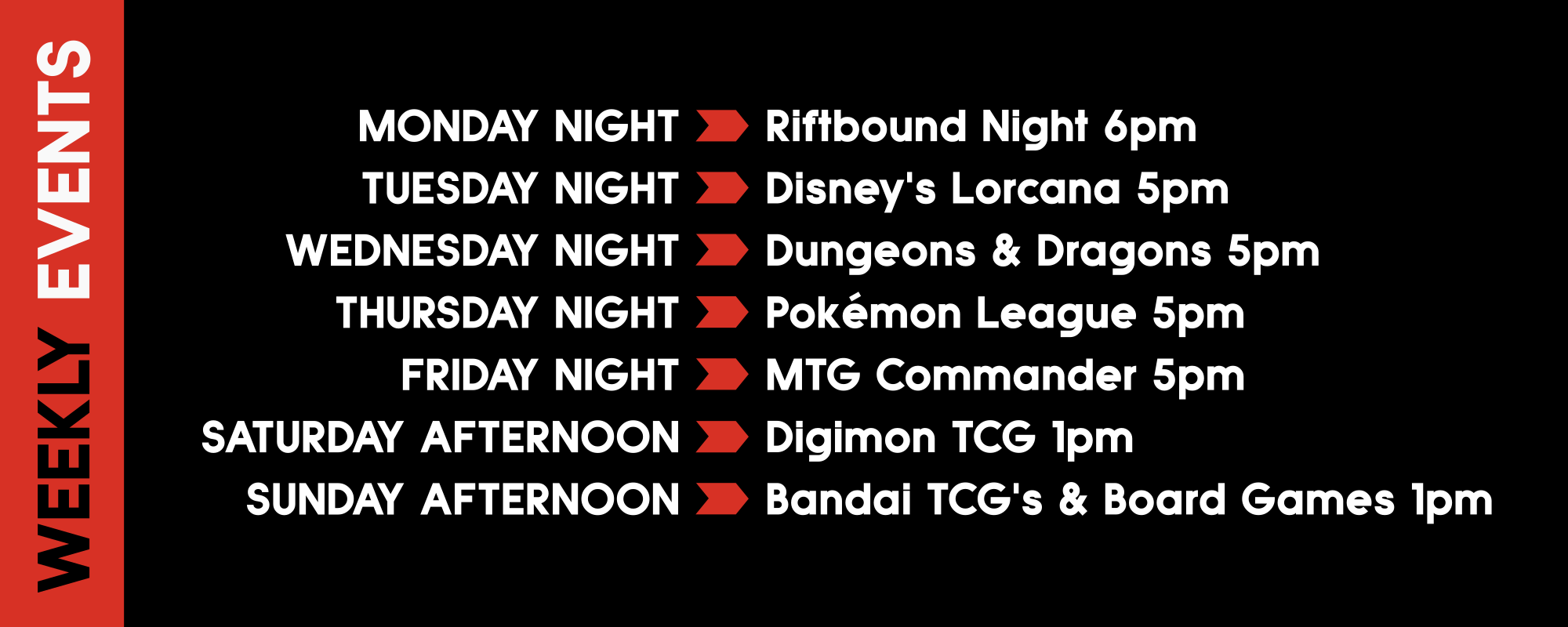 WEEKLY EVENTS

MONDAY NIGHT Riftbound Night 6pm
TUESDAY NIGHT Disney's Lorcana 5pm
WEDNESDAY NIGHT Dungeons & Dragons 5pm
THURSDAY NIGHT Pokémon League 5pm
FRIDAY NIGHT MTG Commander 5pm
SATURDAY AFTERNOON Digimon TCG 1pm
SUNDAY AFTERNOON Bandai TCG's & Board Games 1pm